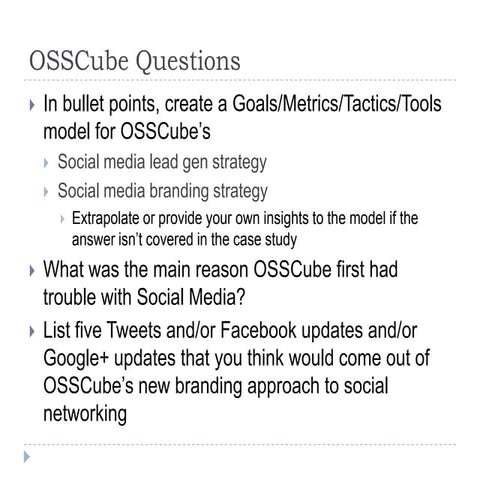 OSSCube Questions

In bullet points, create a Goals/Metrics/Tactics/Tools model for OSSCube's

Social media lead gen strategy

Social media branding strategy

Extrapolate or provide your own insights to the model if the answer isn't covered in the case study

What was the main reason OSSCube first had trouble with Social Media?

List five Tweets and/or Facebook updates and/or Google+ updates that you think would come out of OSSCube's new branding approach to social networking